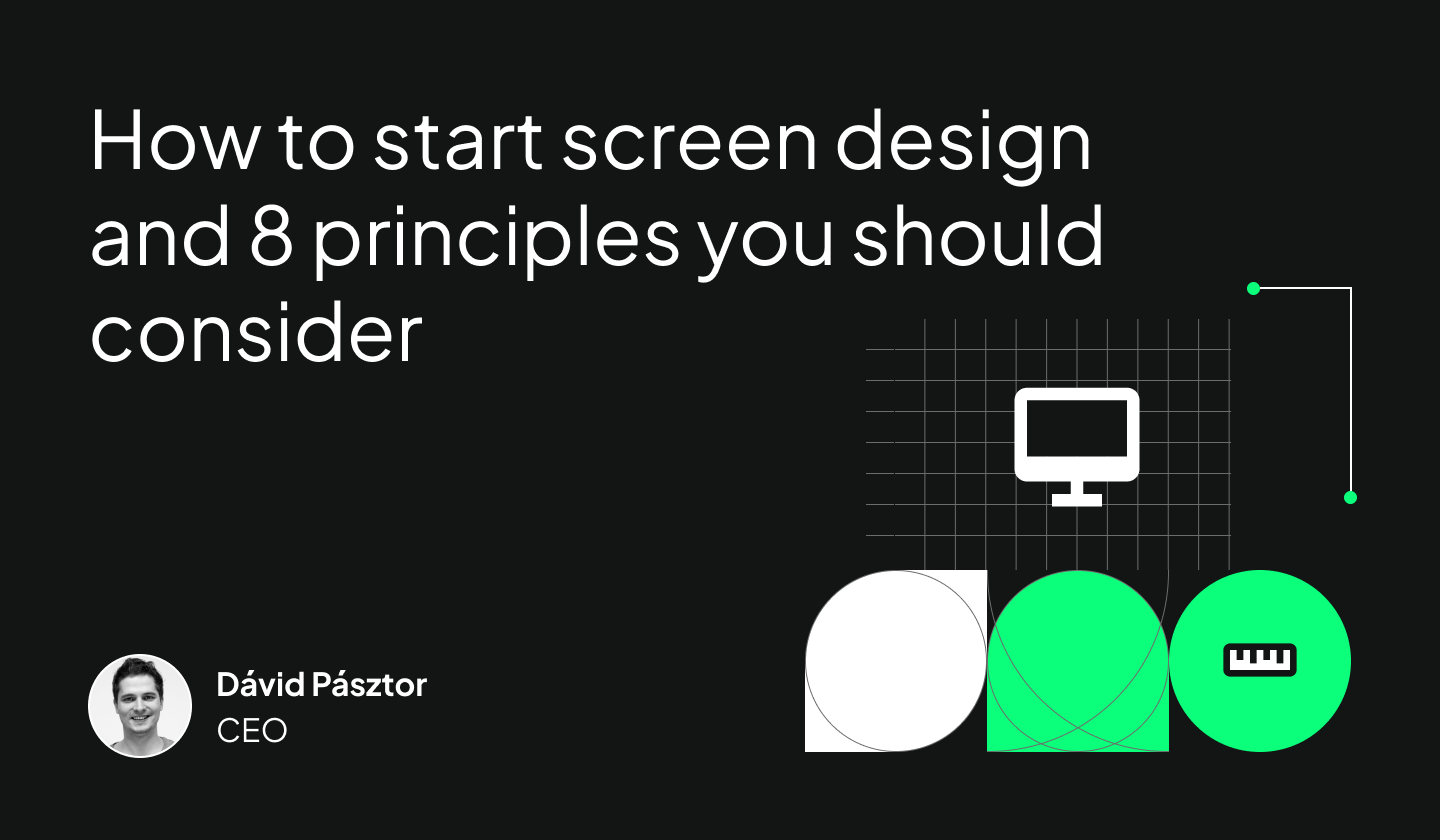 How to start screen design and 8 principles you should consider

Dávid Pásztor
CEO